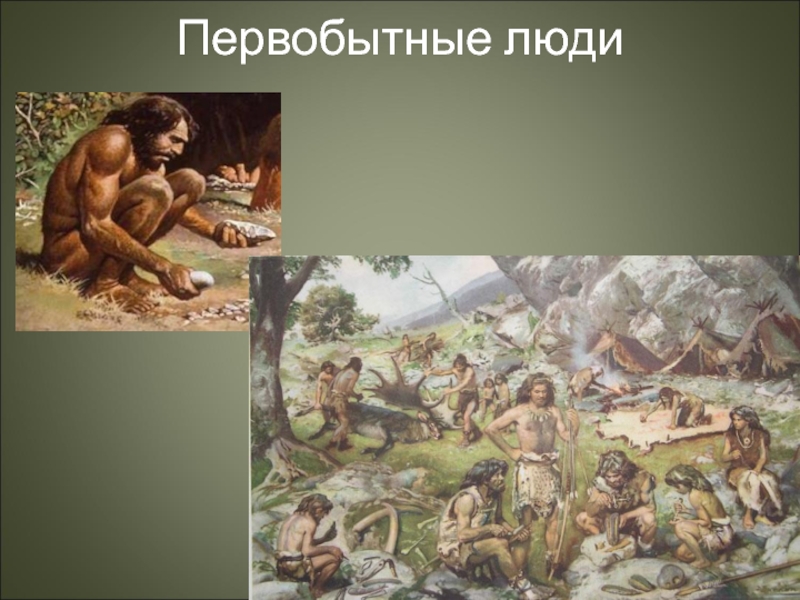 Первобытные люди